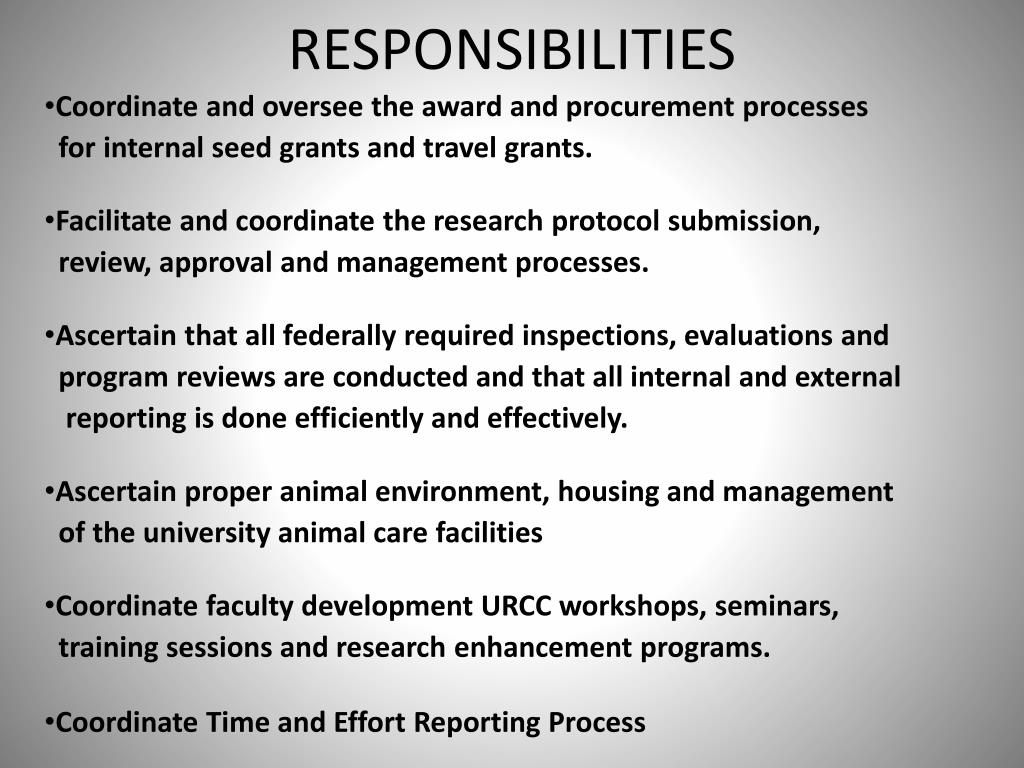 RESPONSIBILITIES

•Coordinate and oversee the award and procurement processes for internal seed grants and travel grants.

•Facilitate and coordinate the research protocol submission, review, approval and management processes.

•Ascertain that all federally required inspections, evaluations and program reviews are conducted and that all internal and external reporting is done efficiently and effectively.

•Ascertain proper animal environment, housing and management of the university animal care facilities

•Coordinate faculty development URCC workshops, seminars, training sessions and research enhancement programs.

•Coordinate Time and Effort Reporting Process